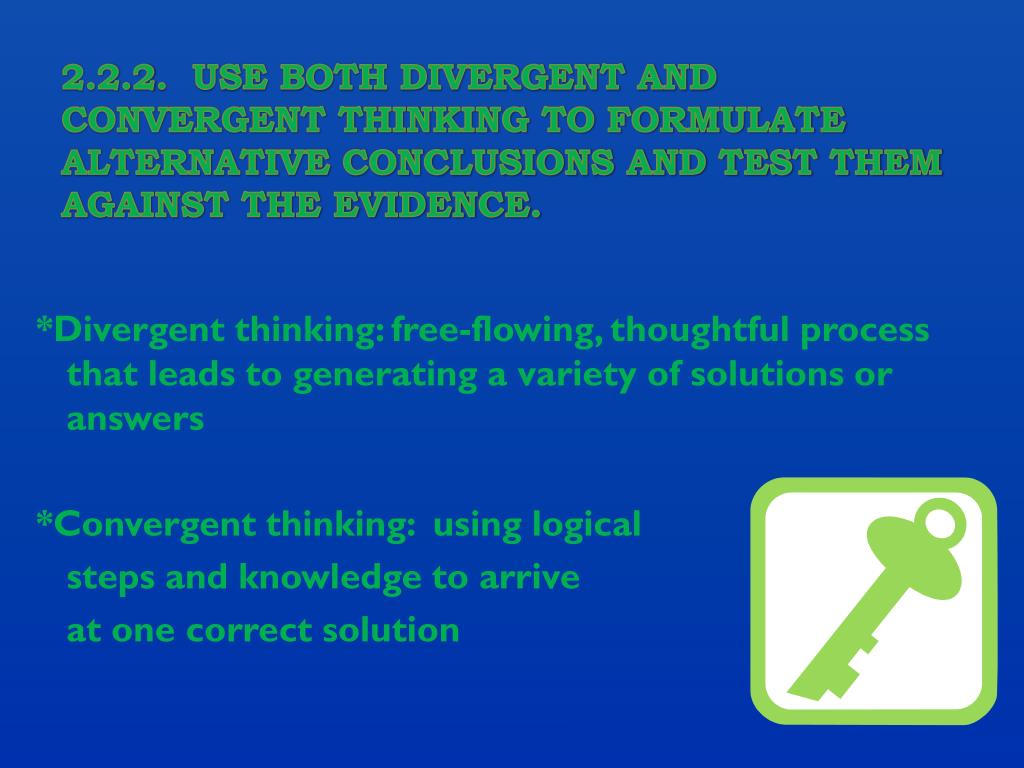 2.2.2. USE BOTH DIVERGENT AND CONVERGENT THINKING TO FORMULATE ALTERNATIVE CONCLUSIONS AND TEST THEM AGAINST THE EVIDENCE.

*Divergent thinking: free-flowing, thoughtful process that leads to generating a variety of solutions or answers

*Convergent thinking: using logical steps and knowledge to arrive at one correct solution